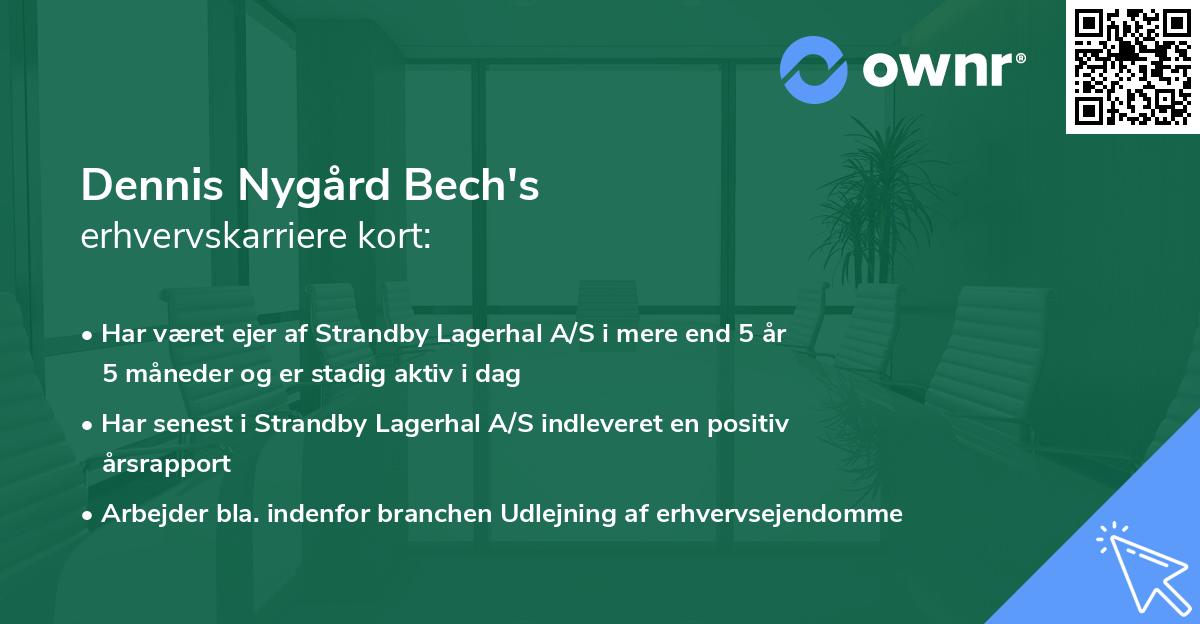 ownr®

Dennis Nygård Bech's
erhvervskarriere kort:

• Har været ejer af Strandby Lagerhal A/S i mere end 5 år 5 måneder og er stadig aktiv i dag
• Har senest i Strandby Lagerhal A/S indleveret en positiv årsrapport
• Arbejder bla. indenfor branchen Udlejning af erhvervsejendomme